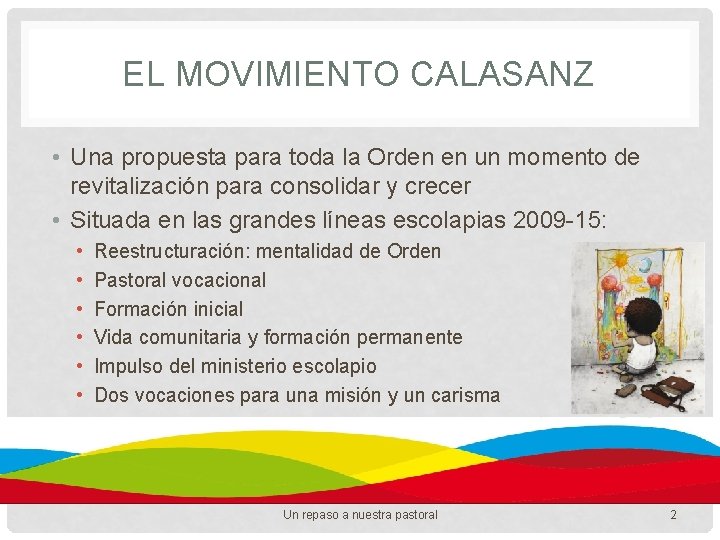 EL MOVIMIENTO CALASANZ

• Una propuesta para toda la Orden en un momento de revitalización para consolidar y crecer
• Situada en las grandes líneas escolapias 2009-15:
  • Reestructuración: mentalidad de Orden
  • Pastoral vocacional
  • Formación inicial
  • Vida comunitaria y formación permanente
  • Impulso del ministerio escolapio
  • Dos vocaciones para una misión y un carisma

Un repaso a nuestra pastoral

2